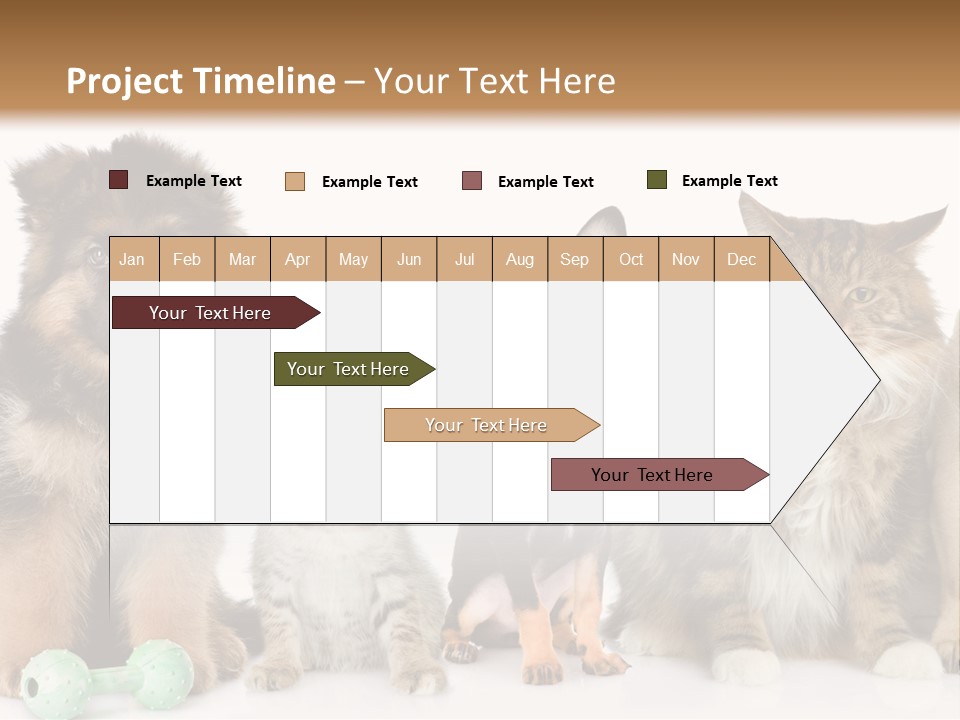 Project Timeline – Your Text Here

Example Text Example Text Example Text Example Text

| Jan | Feb | Mar | Apr | May | Jun | Jul | Aug | Sep | Oct | Nov | Dec |
|---|---|---|---|---|---|---|---|---|---|---|---|

Your Text Here

Your Text Here

Your Text Here

Your Text Here